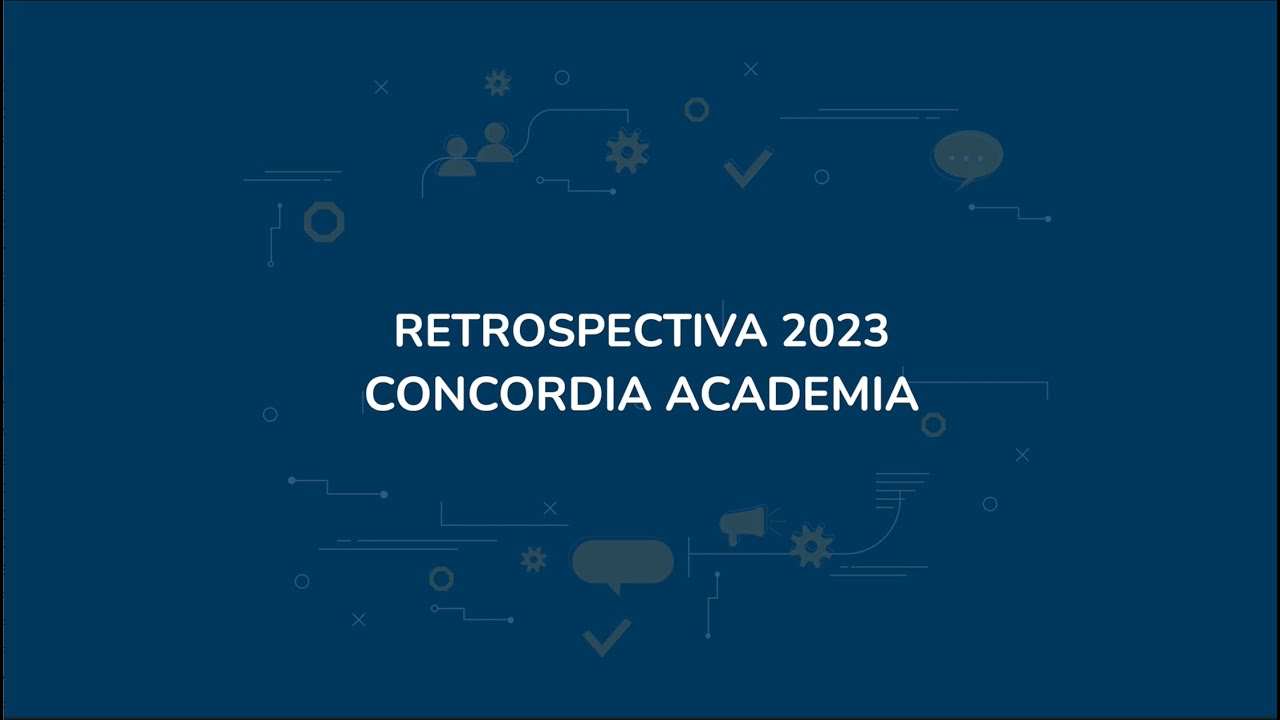 RETROSPECTIVA 2023
CONCORDIA ACADEMIA